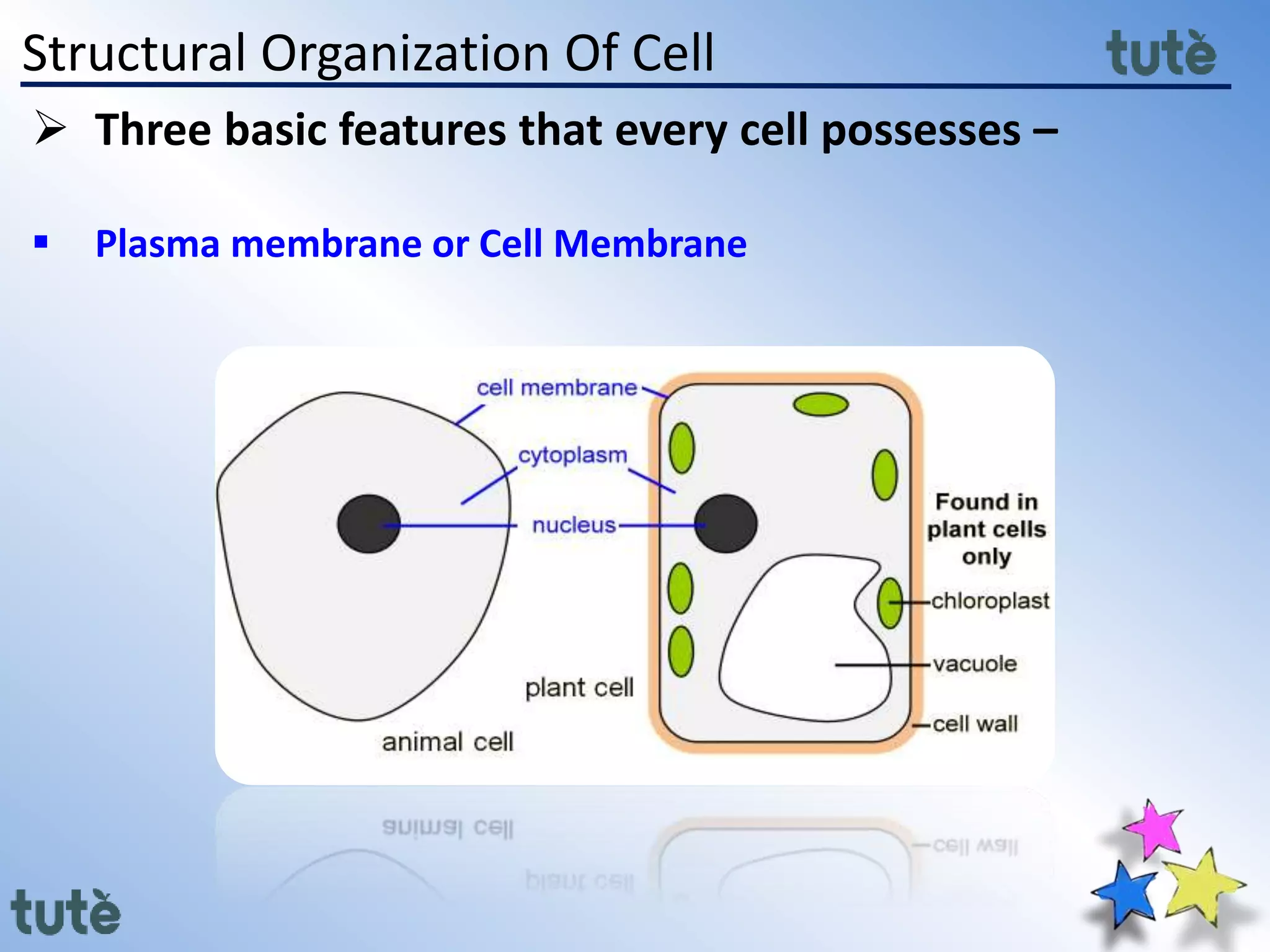 Structural Organization Of Cell

tutè

➢ Three basic features that every cell possesses –

▪ Plasma membrane or Cell Membrane

cell membrane

cytoplasm

nucleus

Found in plant cells only

chloroplast

vacuole

cell wall

plant cell

animal cell

tutè